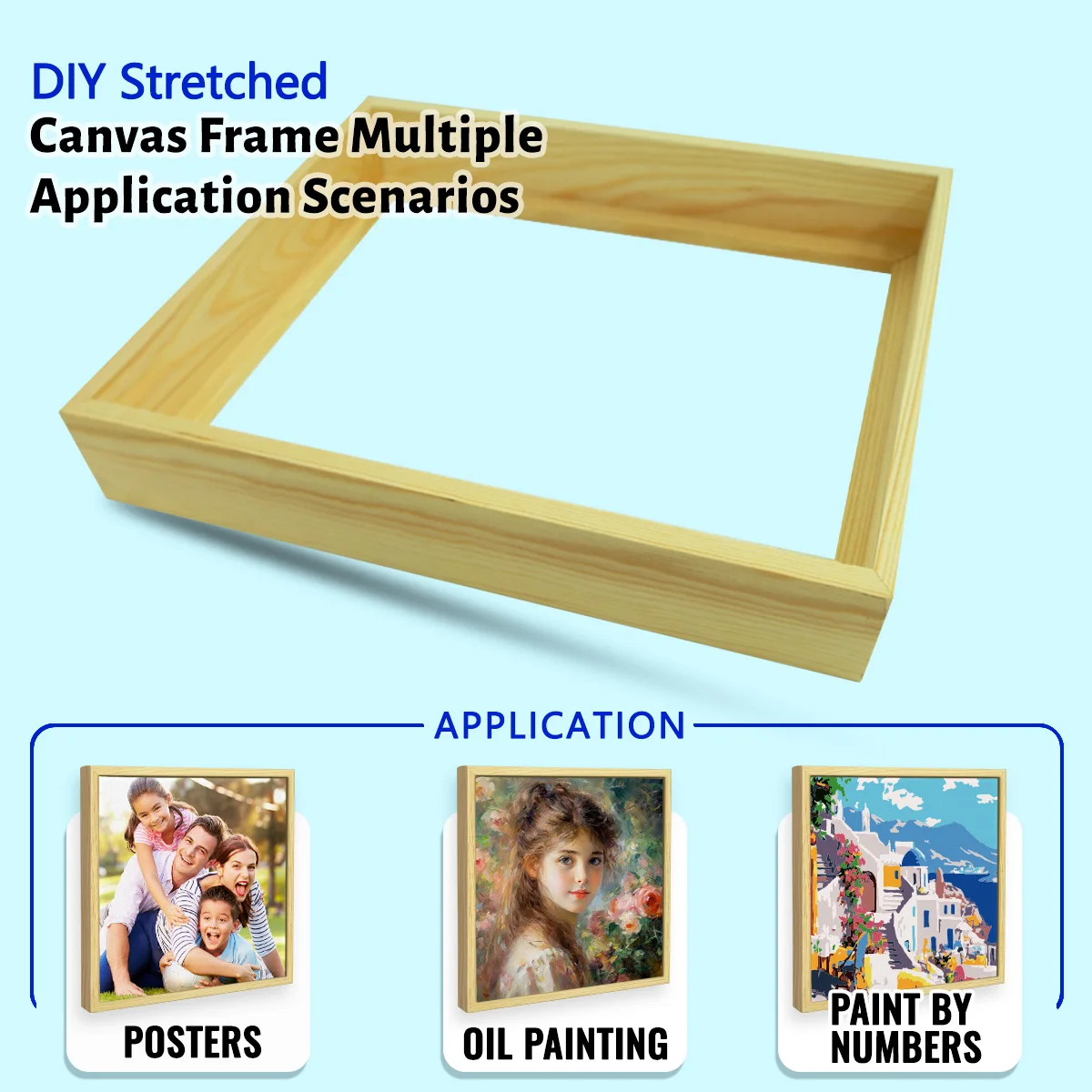 DIY Stretched
Canvas Frame Multiple Application Scenarios

APPLICATION

POSTERS

OIL PAINTING

PAINT BY NUMBERS